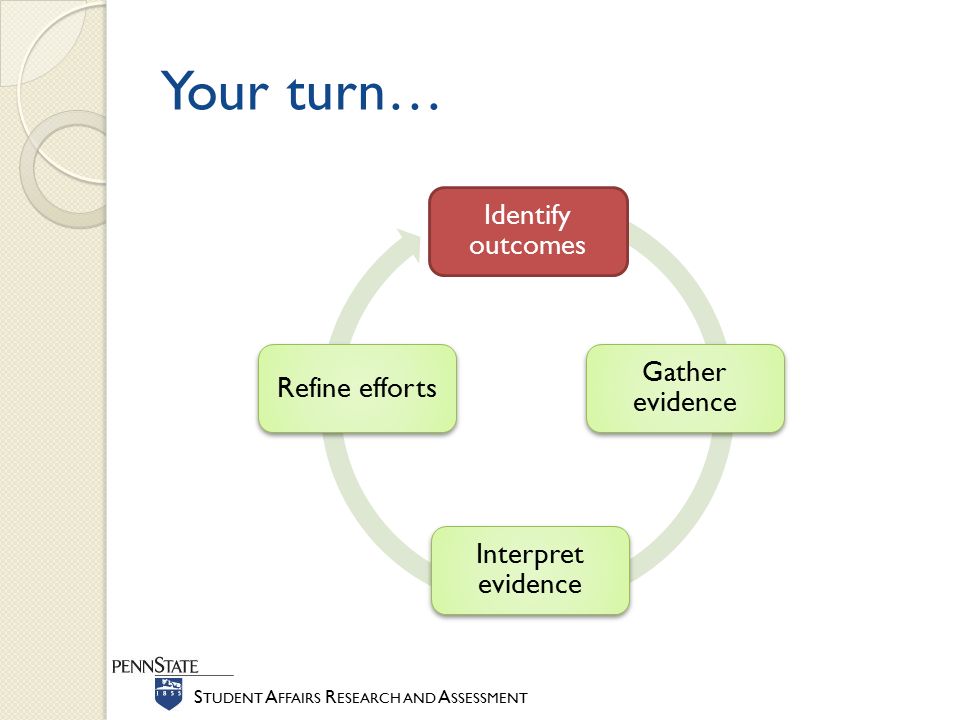 Your turn…

Identify outcomes

Gather evidence

Interpret evidence

Refine efforts

PENNSTATE

1855

STUDENT AFFAIRS RESEARCH AND ASSESSMENT